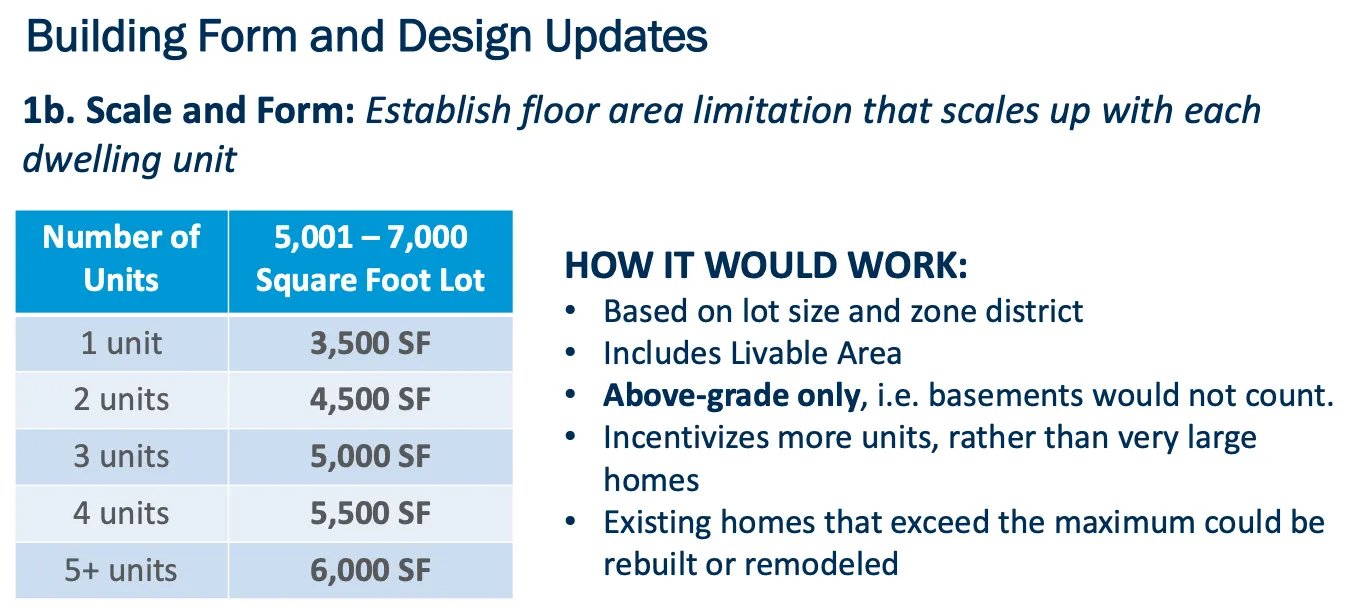 Building Form and Design Updates

1b. Scale and Form: Establish floor area limitation that scales up with each dwelling unit

| Number of Units | 5,001 – 7,000 Square Foot Lot |
|---|---|
| 1 unit | 3,500 SF |
| 2 units | 4,500 SF |
| 3 units | 5,000 SF |
| 4 units | 5,500 SF |
| 5+ units | 6,000 SF |

HOW IT WOULD WORK:
• Based on lot size and zone district
• Includes Livable Area
• Above-grade only, i.e. basements would not count.
• Incentivizes more units, rather than very large homes
• Existing homes that exceed the maximum could be rebuilt or remodeled